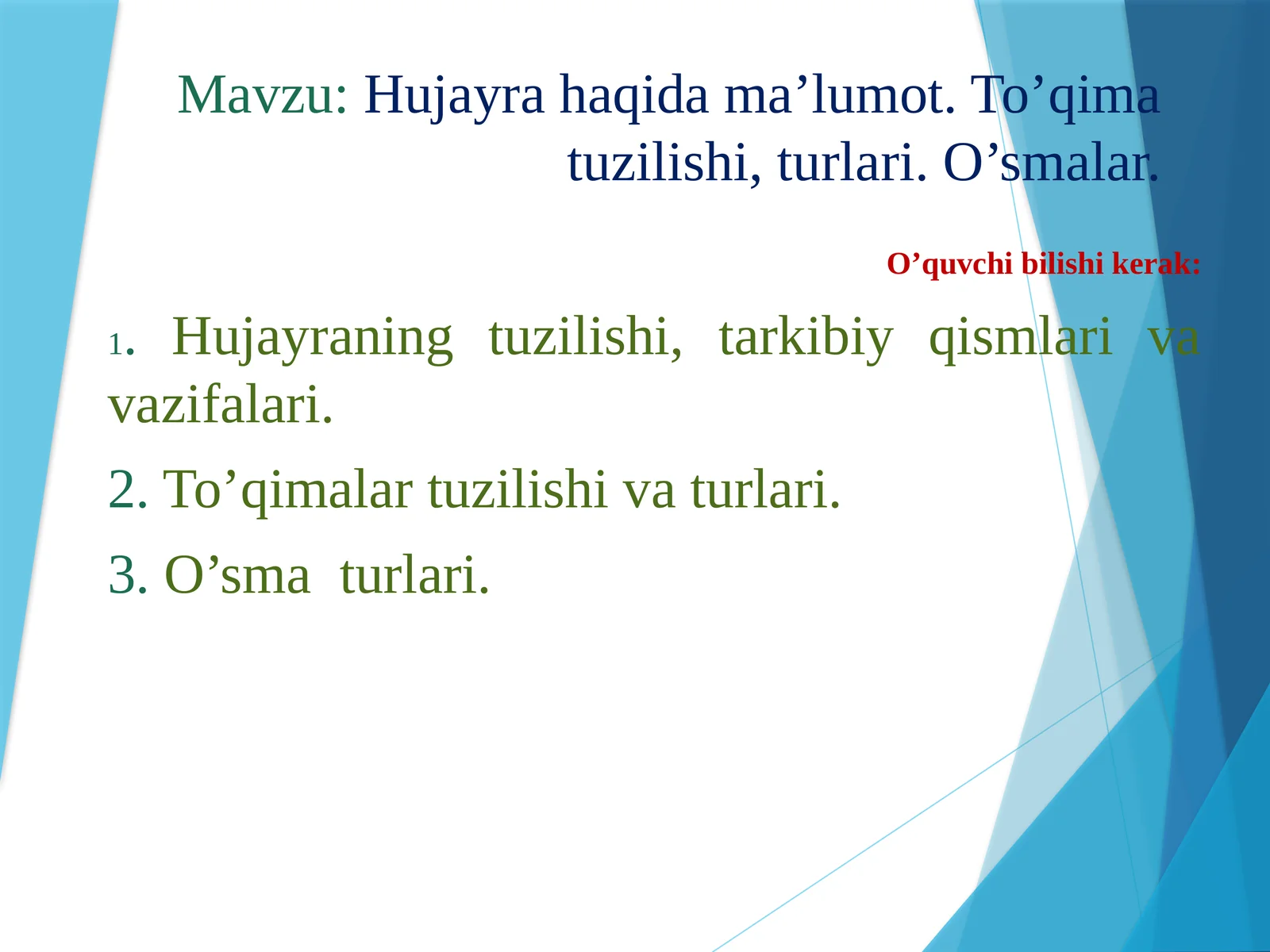 Mavzu: Hujayra haqida ma’lumot. To’qima tuzilishi, turlari. O’smalar.

O’quvchi bilishi kerak:

1. Hujayraning tuzilishi, tarkibiy qismlari va vazifalari.

2. To’qimalar tuzilishi va turlari.

3. O’sma turlari.